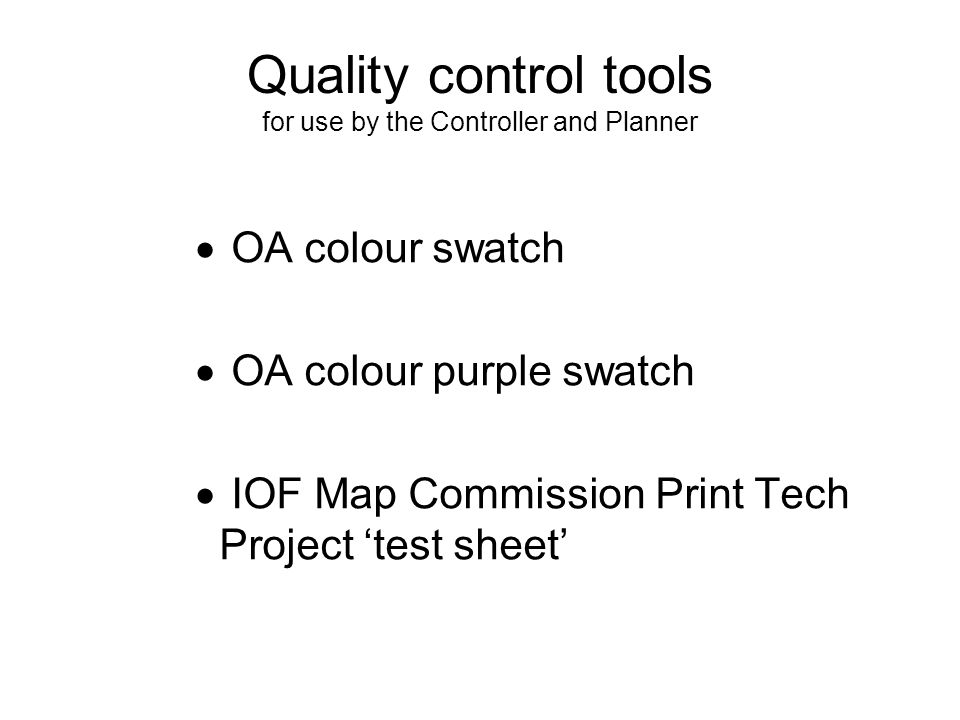 Quality control tools
for use by the Controller and Planner

• OA colour swatch

• OA colour purple swatch

• IOF Map Commission Print Tech Project ‘test sheet’